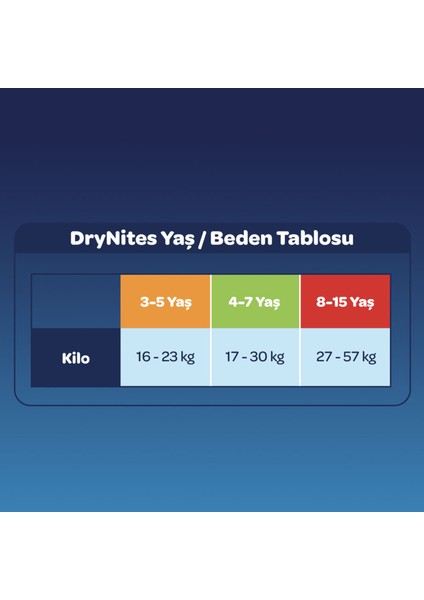 DryNites Yaş / Beden Tablosu

| | 3-5 Yaş | 4-7 Yaş | 8-15 Yaş |
|---|---|---|---|
| Kilo | 16 - 23 kg | 17 - 30 kg | 27 - 57 kg |